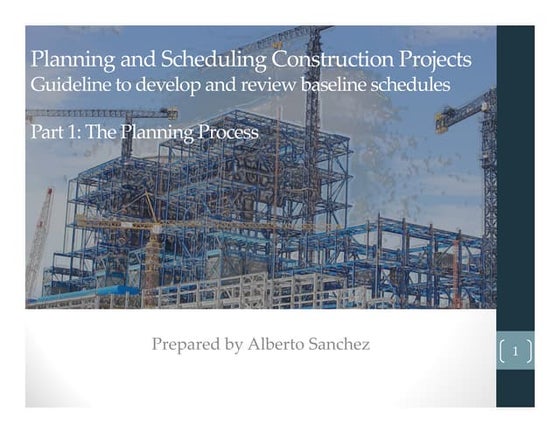 Planning and Scheduling Construction Projects
Guideline to develop and review baseline schedules

Part 1: The Planning Process

Prepared by Alberto Sanchez

1